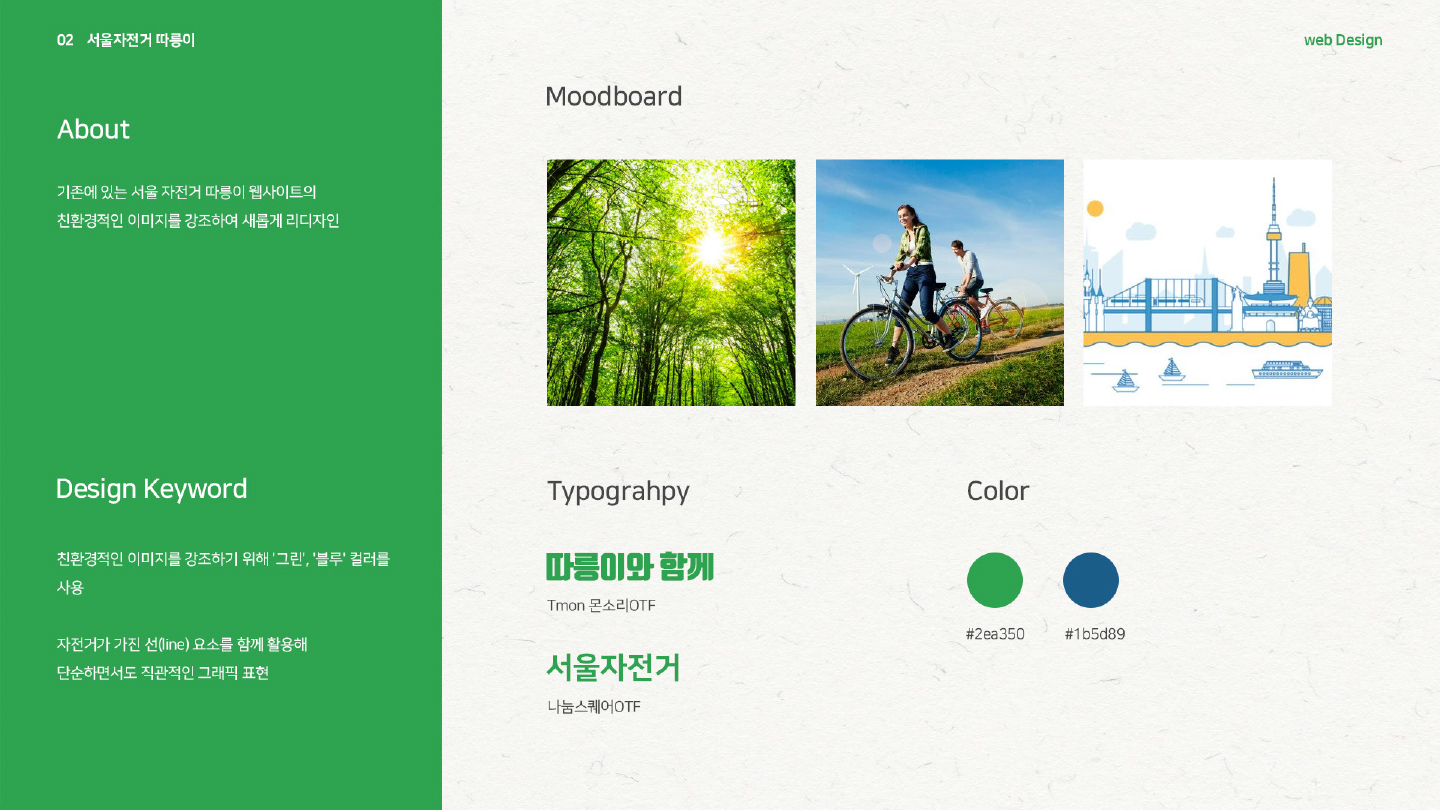 02 서울자전거 따릉이

About

기존에 있는 서울 자전거 따릉이 웹사이트의
친환경적인 이미지를 강조하여 새롭게 리디자인

Design Keyword

친환경적인 이미지를 강조하기 위해 '그린', '블루' 컬러를 사용

자전거가 가진 선(line) 요소를 함께 활용해
단순하면서도 직관적인 그래픽 표현

web Design

Moodboard

Typograhpy

따릉이와 함께

Tmon 몬소리OTF

서울자전거

나눔스퀘어OTF

Color

#2ea350

#1b5d89